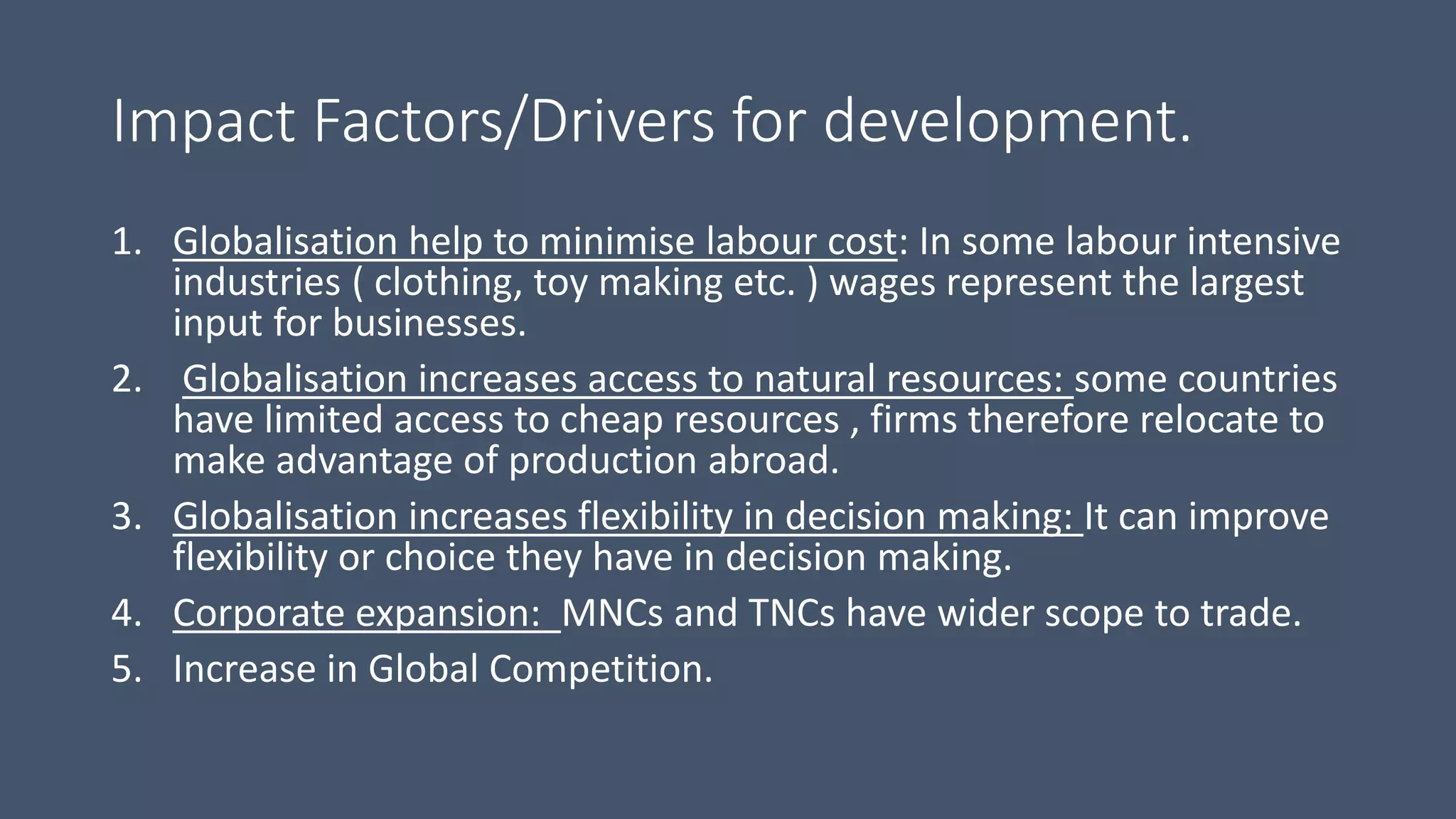 Impact Factors/Drivers for development.

1. Globalisation help to minimise labour cost: In some labour intensive industries ( clothing, toy making etc. ) wages represent the largest input for businesses.
2. Globalisation increases access to natural resources: some countries have limited access to cheap resources , firms therefore relocate to make advantage of production abroad.
3. Globalisation increases flexibility in decision making: It can improve flexibility or choice they have in decision making.
4. Corporate expansion: MNCs and TNCs have wider scope to trade.
5. Increase in Global Competition.